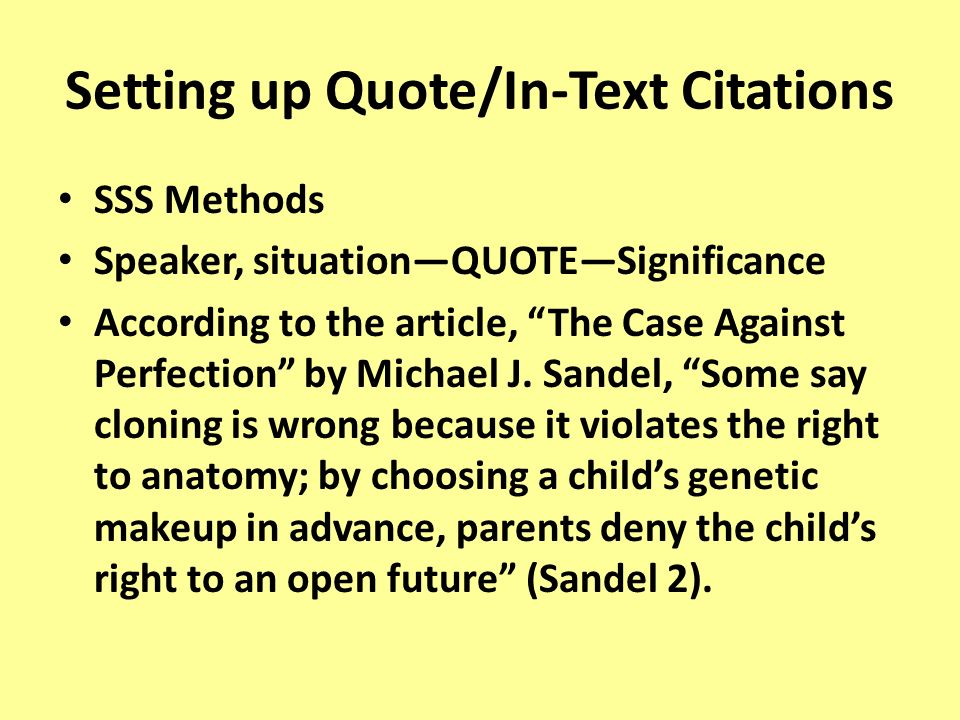 Setting up Quote/In-Text Citations

• SSS Methods
• Speaker, situation—QUOTE—Significance
• According to the article, “The Case Against Perfection” by Michael J. Sandel, “Some say cloning is wrong because it violates the right to anatomy; by choosing a child’s genetic makeup in advance, parents deny the child’s right to an open future” (Sandel 2).